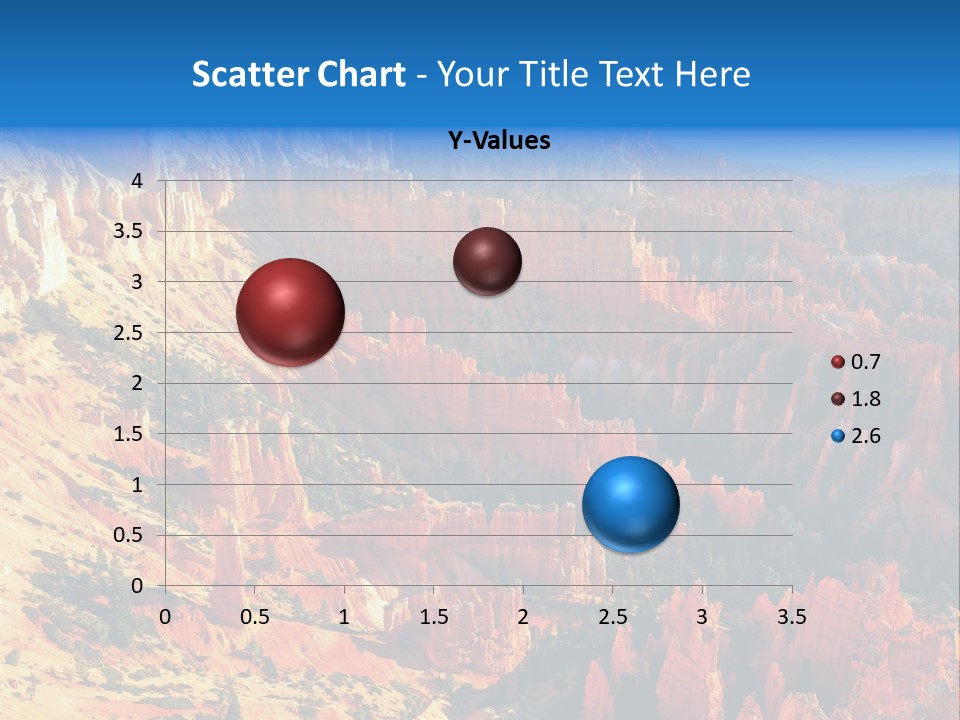 Scatter Chart - Your Title Text Here

Y-Values

4
3.5
3
2.5
2
1.5
1
0.5
0

0 0.5 1 1.5 2 2.5 3 3.5

0.7
1.8
2.6